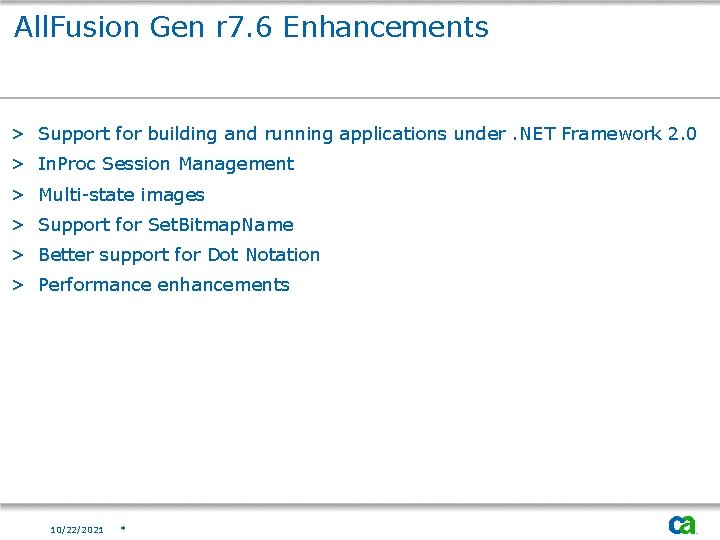 AllFusion Gen r7.6 Enhancements

> Support for building and running applications under .NET Framework 2.0

> InProc Session Management

> Multi-state images

> Support for SetBitmapName

> Better support for Dot Notation

> Performance enhancements

10/22/2021 *

ca